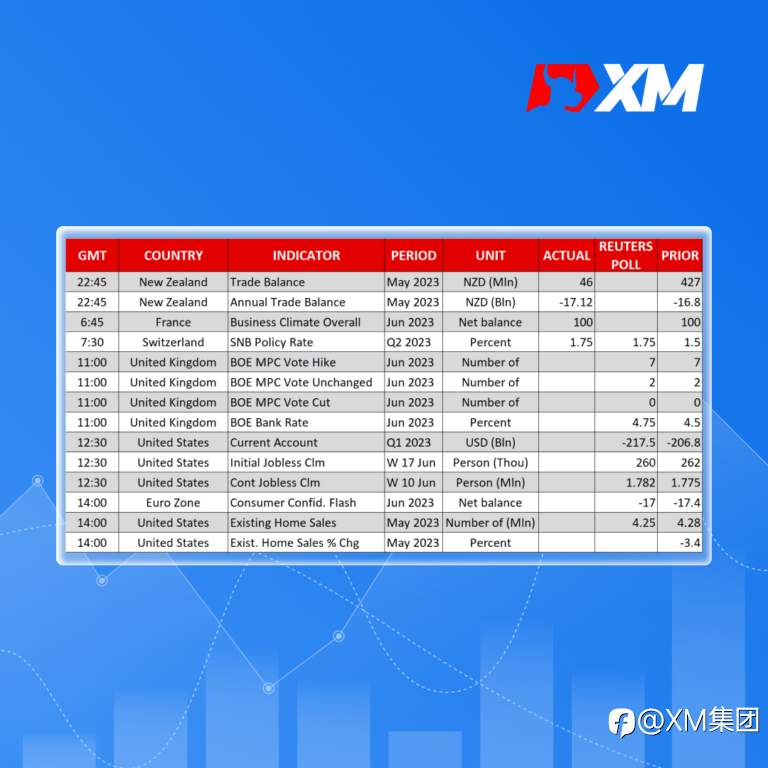 XM

| GMT | COUNTRY | INDICATOR | PERIOD | UNIT | ACTUAL | REUTERS POLL | PRIOR |
|---|---|---|---|---|---|---|---|
| 22:45 | New Zealand | Trade Balance | May 2023 | NZD (Mln) | 46 | | 427 |
| 22:45 | New Zealand | Annual Trade Balance | May 2023 | NZD (Bln) | -17.12 | | -16.8 |
| 6:45 | France | Business Climate Overall | Jun 2023 | Net balance | 100 | | 100 |
| 7:30 | Switzerland | SNB Policy Rate | Q2 2023 | Percent | 1.75 | 1.75 | 1.5 |
| 11:00 | United Kingdom | BOE MPC Vote Hike | Jun 2023 | Number of | | 7 | 7 |
| 11:00 | United Kingdom | BOE MPC Vote Unchanged | Jun 2023 | Number of | | 2 | 2 |
| 11:00 | United Kingdom | BOE MPC Vote Cut | Jun 2023 | Number of | | 0 | 0 |
| 11:00 | United Kingdom | BOE Bank Rate | Jun 2023 | Percent | | 4.75 | 4.5 |
| 12:30 | United States | Current Account | Q1 2023 | USD (Bln) | | -217.5 | -206.8 |
| 12:30 | United States | Initial Jobless Clm | W 17 Jun | Person (Thou) | | 260 | 262 |
| 12:30 | United States | Cont Jobless Clm | W 10 Jun | Person (Mln) | | 1.782 | 1.775 |
| 14:00 | Euro Zone | Consumer Confid. Flash | Jun 2023 | Net balance | | -17 | -17.4 |
| 14:00 | United States | Existing Home Sales | May 2023 | Number of (Mln) | | 4.25 | 4.28 |
| 14:00 | United States | Exist. Home Sales % Chg | May 2023 | Percent | | | -3.4 |

@XM集团